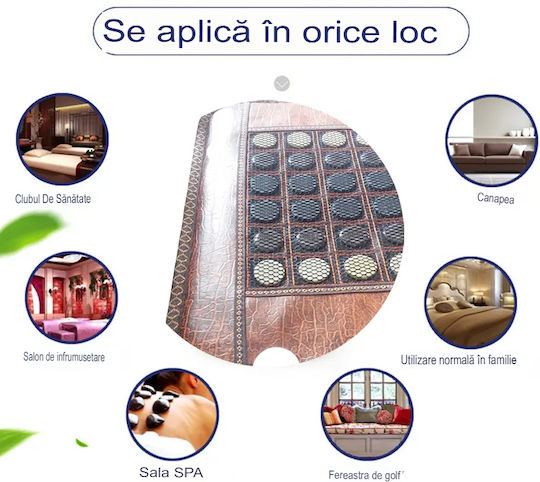 Se aplică în orice loc

Clubul De Sănătate

Canapea

Salon de infrumusetare

Utilizare normală în familie

Sala SPA

Fereastra de golf